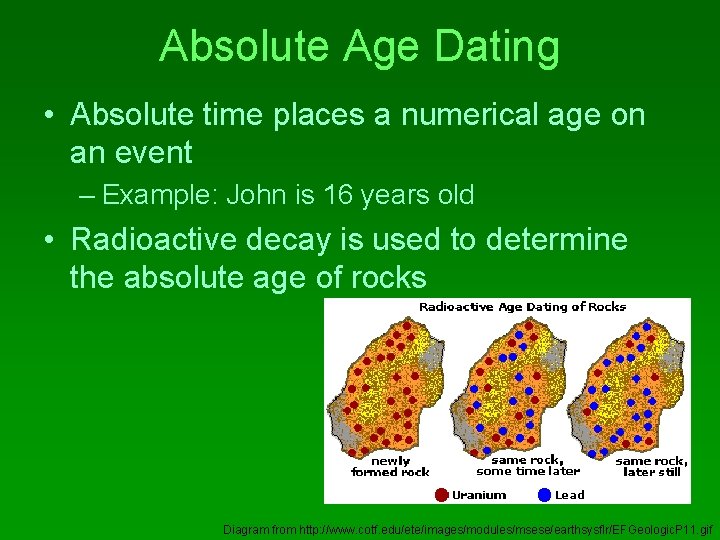 Absolute Age Dating

• Absolute time places a numerical age on an event
– Example: John is 16 years old

• Radioactive decay is used to determine the absolute age of rocks

Radioactive Age Dating of Rocks

newly formed rock

same rock, some time later

same rock, later still

Uranium

Lead

Diagram from http://www.cotf.edu/ete/images/modules/msese/earthsysflr/EFGeologicP11.gif